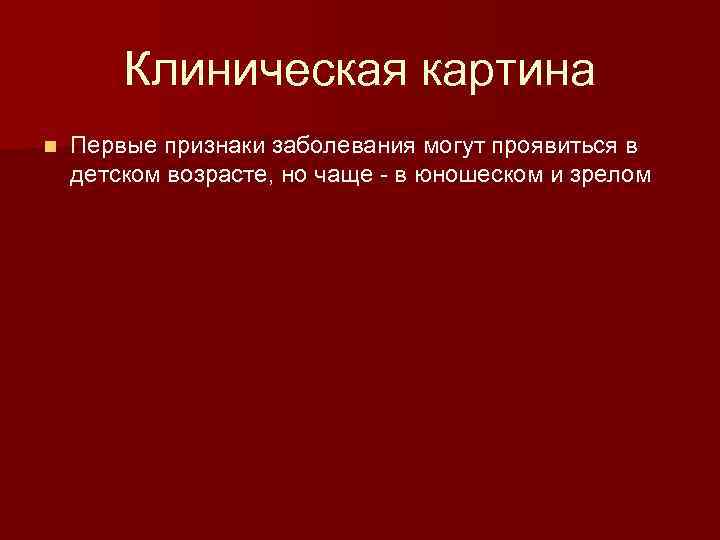 Клиническая картина

Первые признаки заболевания могут проявиться в детском возрасте, но чаще - в юношеском и зрелом